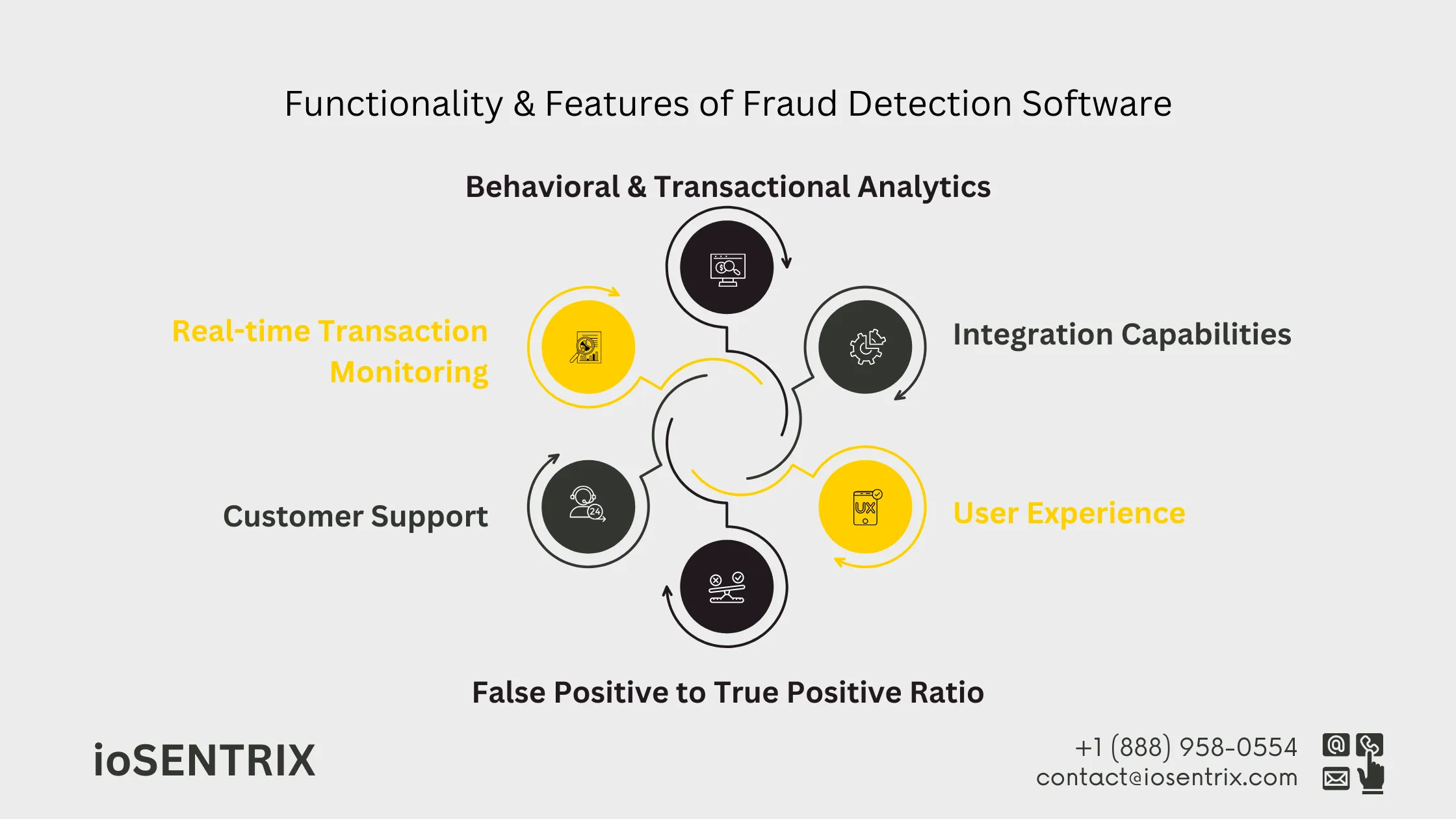 Functionality & Features of Fraud Detection Software

Behavioral & Transactional Analytics

Real-time Transaction Monitoring

Integration Capabilities

Customer Support

24

UX

User Experience

False Positive to True Positive Ratio

ioSENTRIX

+1 (888) 958-0554
contact@iosentrix.com